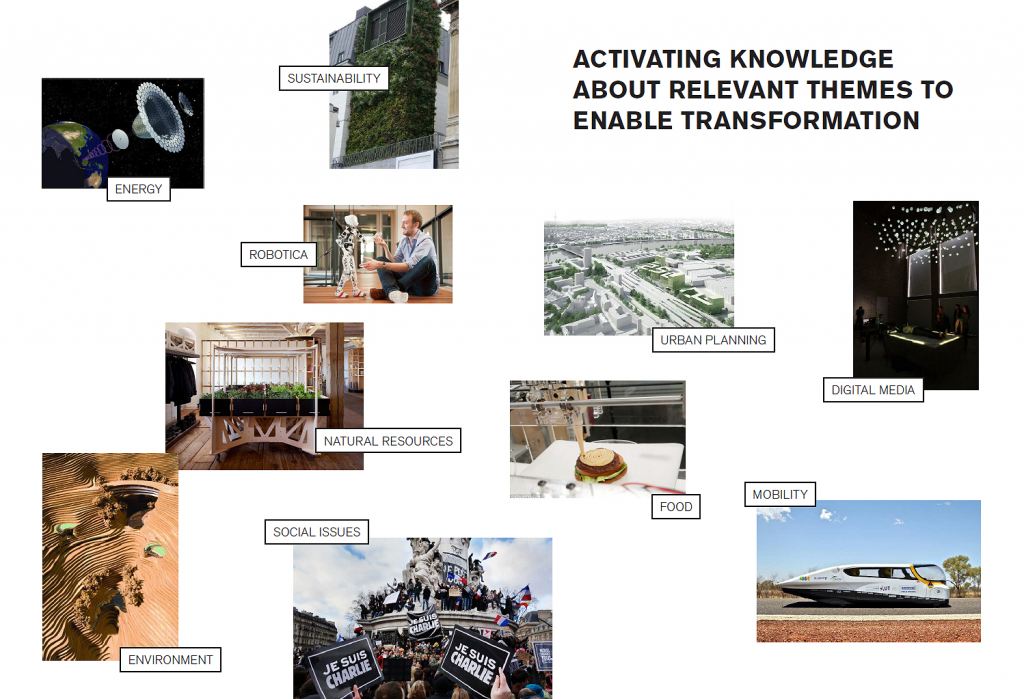 ACTIVATING KNOWLEDGE ABOUT RELEVANT THEMES TO ENABLE TRANSFORMATION

SUSTAINABILITY

ENERGY

ROBOTICA

URBAN PLANNING

DIGITAL MEDIA

NATURAL RESOURCES

FOOD

MOBILITY

SOCIAL ISSUES

ENVIRONMENT

JE SUIS CHARLIE

JE SUIS CHARLIE

JE SUIS CHARLIE